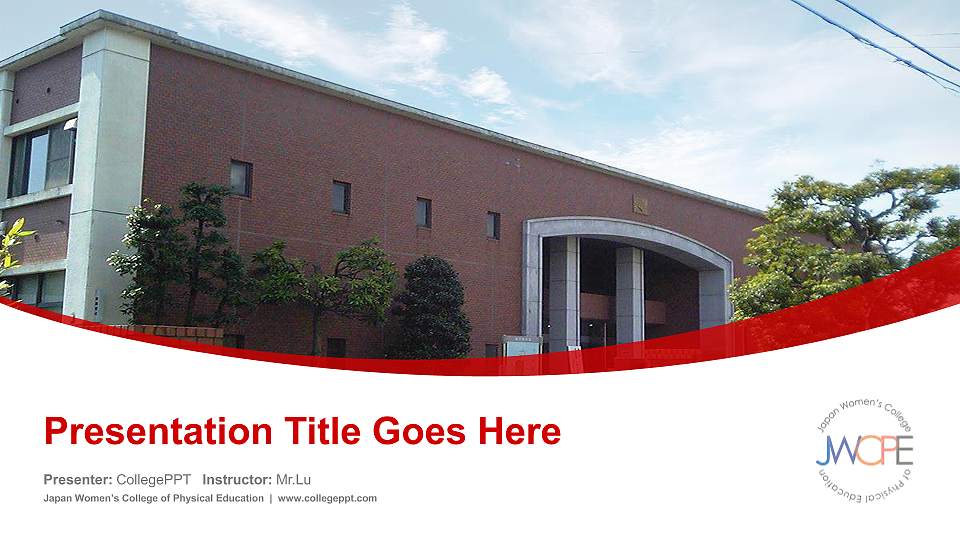 Presentation Title Goes Here

Presenter: CollegePPT Instructor: Mr.Lu

Japan Women's College of Physical Education | www.collegeppt.com

Japan Women's College of Physical Education

JWCPE